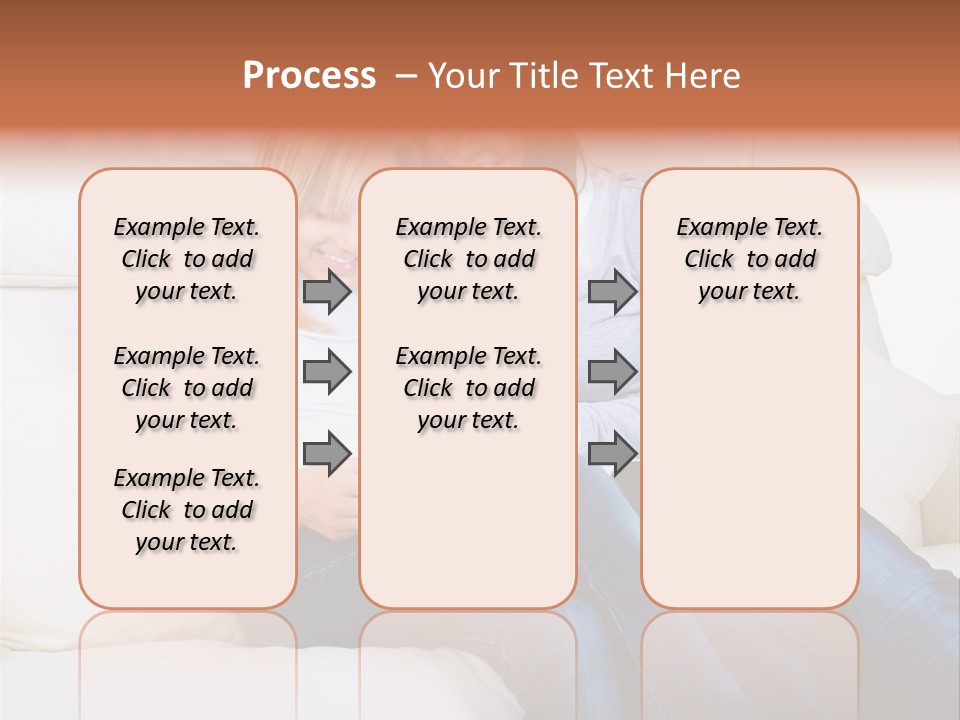 Process – Your Title Text Here

Example Text. Click to add your text.

Example Text. Click to add your text.

Example Text. Click to add your text.

Example Text. Click to add your text.

Example Text. Click to add your text.

Example Text. Click to add your text.